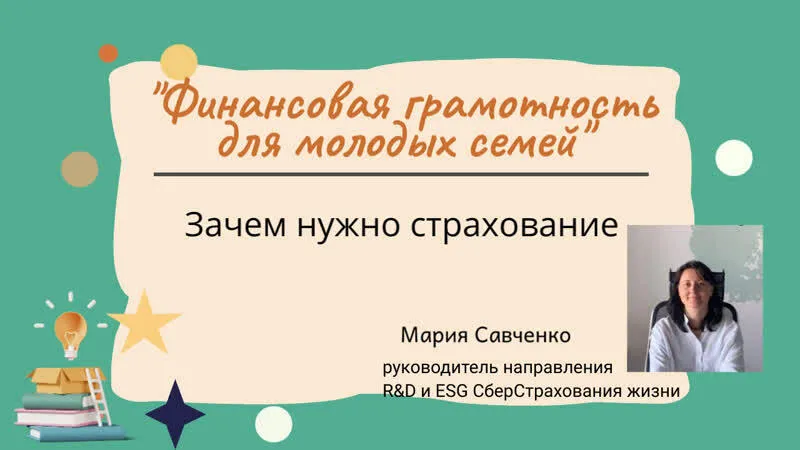 "Финансовая грамотность для молодых семей"

Зачем нужно страхование

Мария Савченко

руководитель направления R&D и ESG СберСтрахования жизни